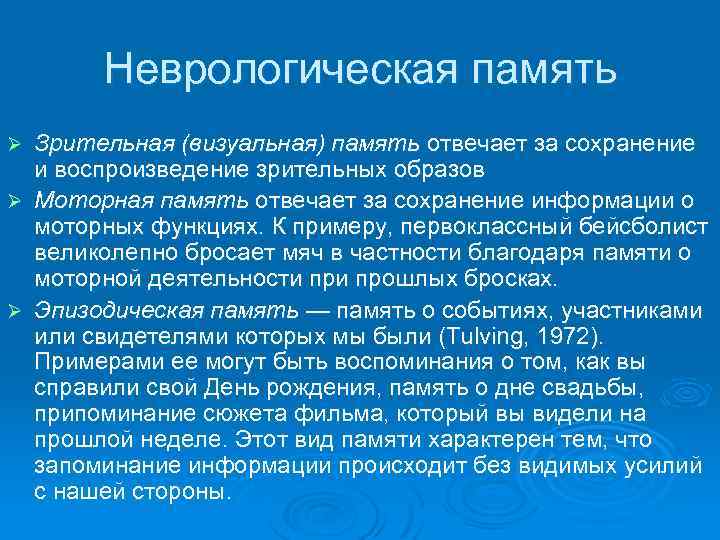 Неврологическая память

➢ Зрительная (визуальная) память отвечает за сохранение и воспроизведение зрительных образов

➢ Моторная память отвечает за сохранение информации о моторных функциях. К примеру, первоклассный бейсболист великолепно бросает мяч в частности благодаря памяти о моторной деятельности при прошлых бросках.

➢ Эпизодическая память — память о событиях, участниками или свидетелями которых мы были (Tulving, 1972). Примерами ее могут быть воспоминания о том, как вы справили свой День рождения, память о дне свадьбы, припоминание сюжета фильма, который вы видели на прошлой неделе. Этот вид памяти характерен тем, что запоминание информации происходит без видимых усилий с нашей стороны.